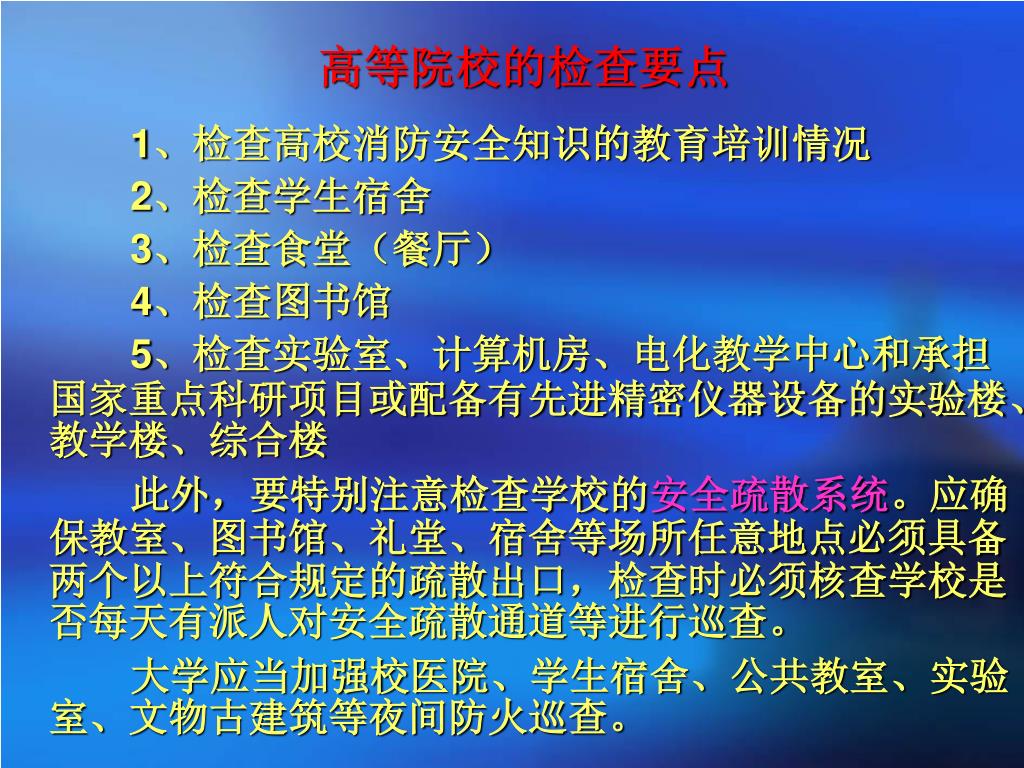 高等院校的检查要点

1、检查高校消防安全知识的教育培训情况

2、检查学生宿舍

3、检查食堂（餐厅）

4、检查图书馆

5、检查实验室、计算机房、电化教学中心和承担国家重点科研项目或配备有先进精密仪器设备的实验楼、教学楼、综合楼

此外，要特别注意检查学校的安全疏散系统。应确保教室、图书馆、礼堂、宿舍等场所任意地点必须具备两个以上符合规定的疏散出口，检查时必须核查学校是否每天有派人对安全疏散通道等进行巡查。

大学应当加强校医院、学生宿舍、公共教室、实验室、文物古建筑等夜间防火巡查。